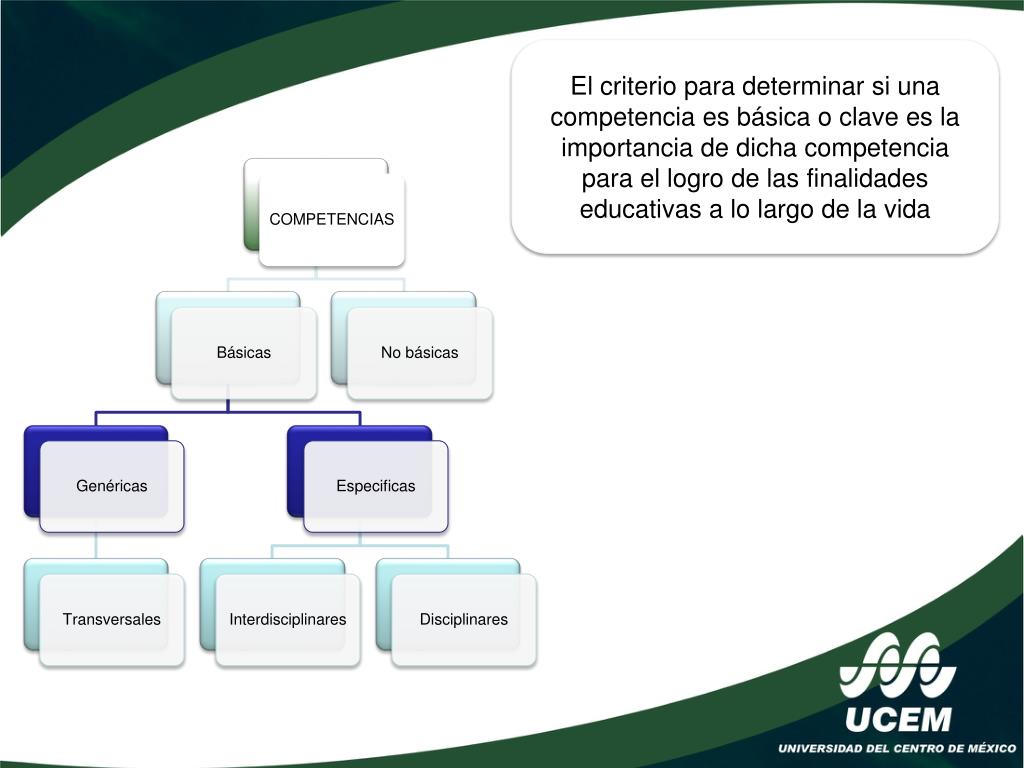 El criterio para determinar si una competencia es básica o clave es la importancia de dicha competencia para el logro de las finalidades educativas a lo largo de la vida

COMPETENCIAS

Básicas

No básicas

Genéricas

Especificas

Transversales

Interdisciplinares

Disciplinares

UCEM

UNIVERSIDAD DEL CENTRO DE MÉXICO